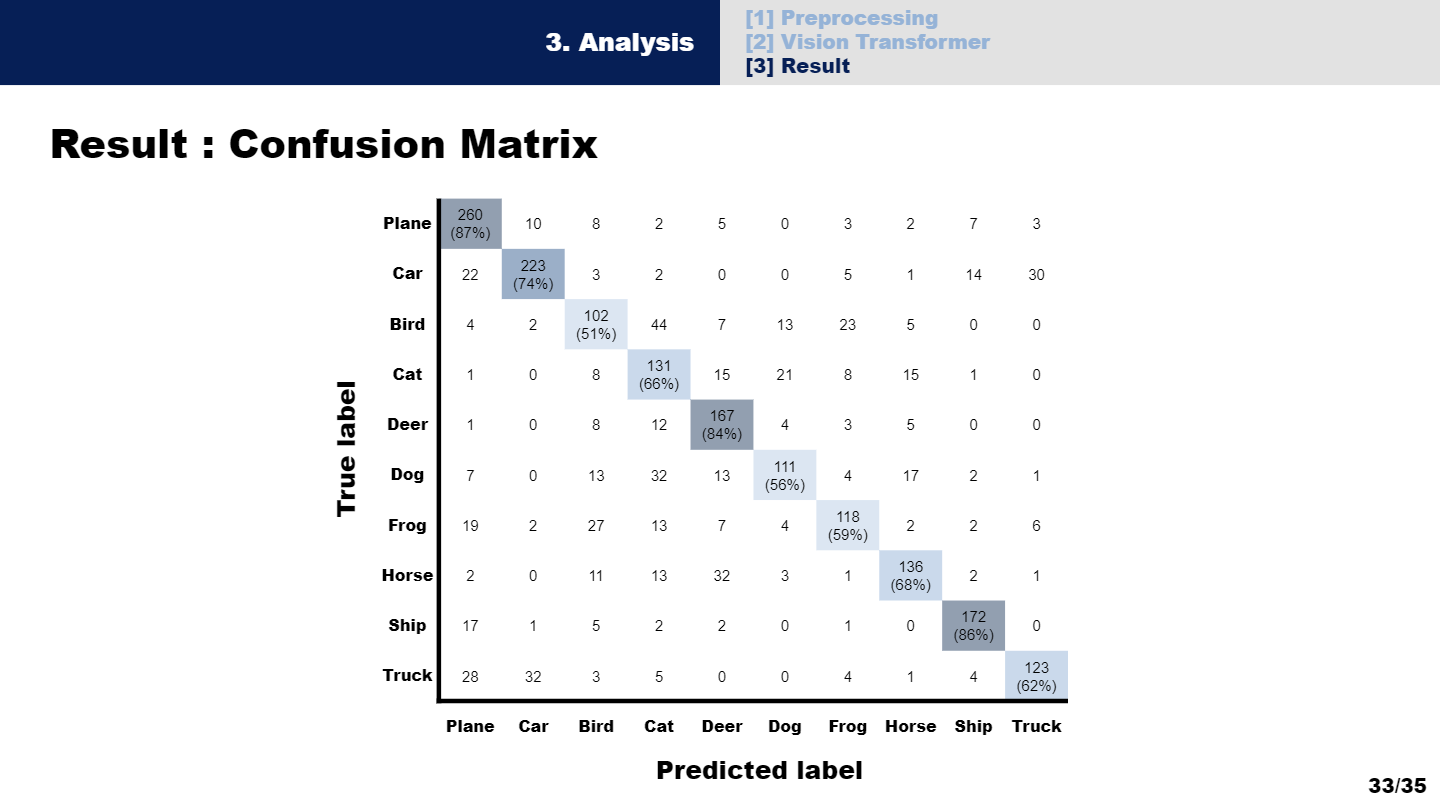 3. Analysis

[1] Preprocessing
[2] Vision Transformer
[3] Result

Result : Confusion Matrix

True label

| | Plane | Car | Bird | Cat | Deer | Dog | Frog | Horse | Ship | Truck |
|---|---|---|---|---|---|---|---|---|---|---|
| Plane | 260 (87%) | 10 | 8 | 2 | 5 | 0 | 3 | 2 | 7 | 3 |
| Car | 22 | 223 (74%) | 3 | 2 | 0 | 0 | 5 | 1 | 14 | 30 |
| Bird | 4 | 2 | 102 (51%) | 44 | 7 | 13 | 23 | 5 | 0 | 0 |
| Cat | 1 | 0 | 8 | 131 (66%) | 15 | 21 | 8 | 15 | 1 | 0 |
| Deer | 1 | 0 | 8 | 12 | 167 (84%) | 4 | 3 | 5 | 0 | 0 |
| Dog | 7 | 0 | 13 | 32 | 13 | 111 (56%) | 4 | 17 | 2 | 1 |
| Frog | 19 | 2 | 27 | 13 | 7 | 4 | 118 (59%) | 2 | 2 | 6 |
| Horse | 2 | 0 | 11 | 13 | 32 | 3 | 1 | 136 (68%) | 2 | 1 |
| Ship | 17 | 1 | 5 | 2 | 2 | 0 | 1 | 0 | 172 (86%) | 0 |
| Truck | 28 | 32 | 3 | 5 | 0 | 0 | 4 | 1 | 4 | 123 (62%) |

Predicted label

33/35